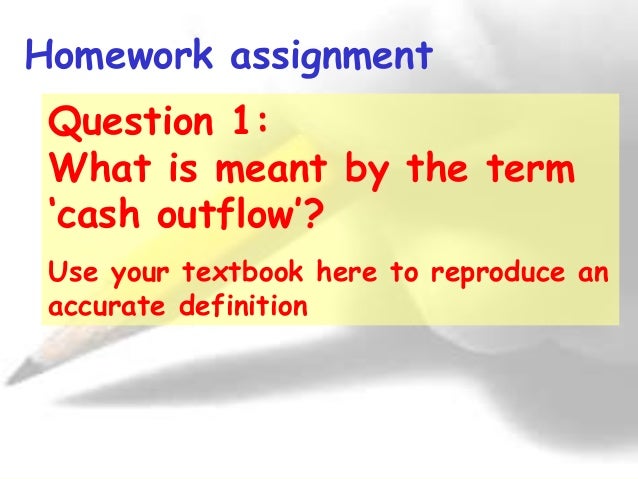 Homework assignment

Question 1:
What is meant by the term ‘cash outflow’?

Use your textbook here to reproduce an accurate definition